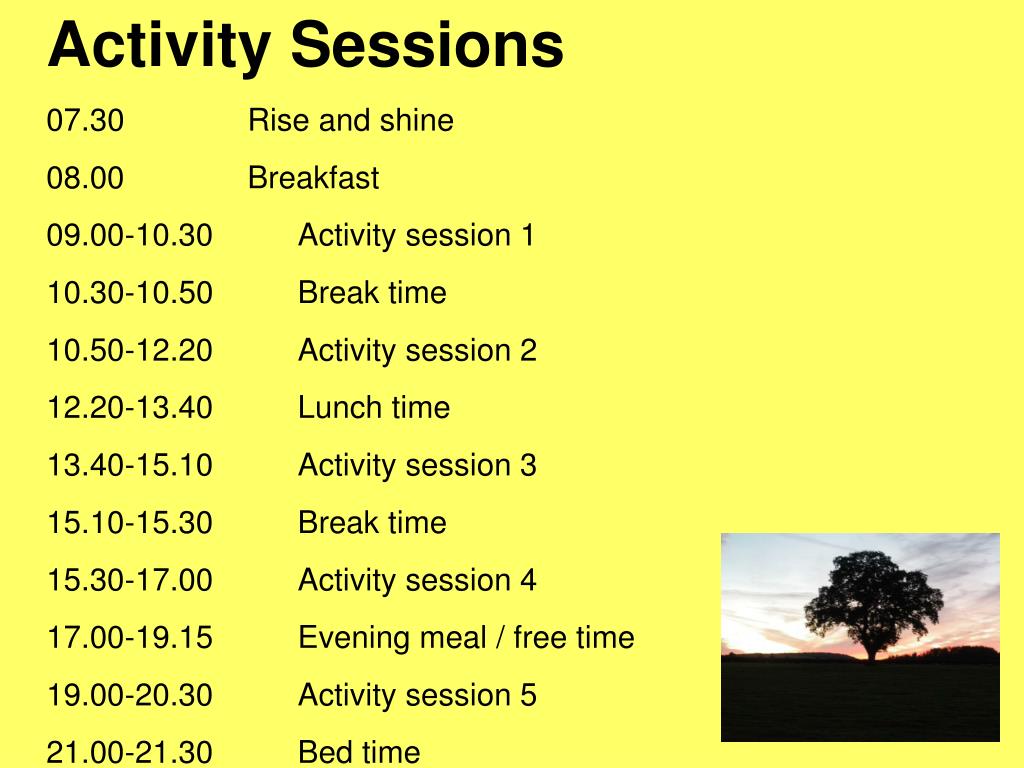 Activity Sessions

07.30 Rise and shine

08.00 Breakfast

09.00-10.30 Activity session 1

10.30-10.50 Break time

10.50-12.20 Activity session 2

12.20-13.40 Lunch time

13.40-15.10 Activity session 3

15.10-15.30 Break time

15.30-17.00 Activity session 4

17.00-19.15 Evening meal / free time

19.00-20.30 Activity session 5

21.00-21.30 Bed time